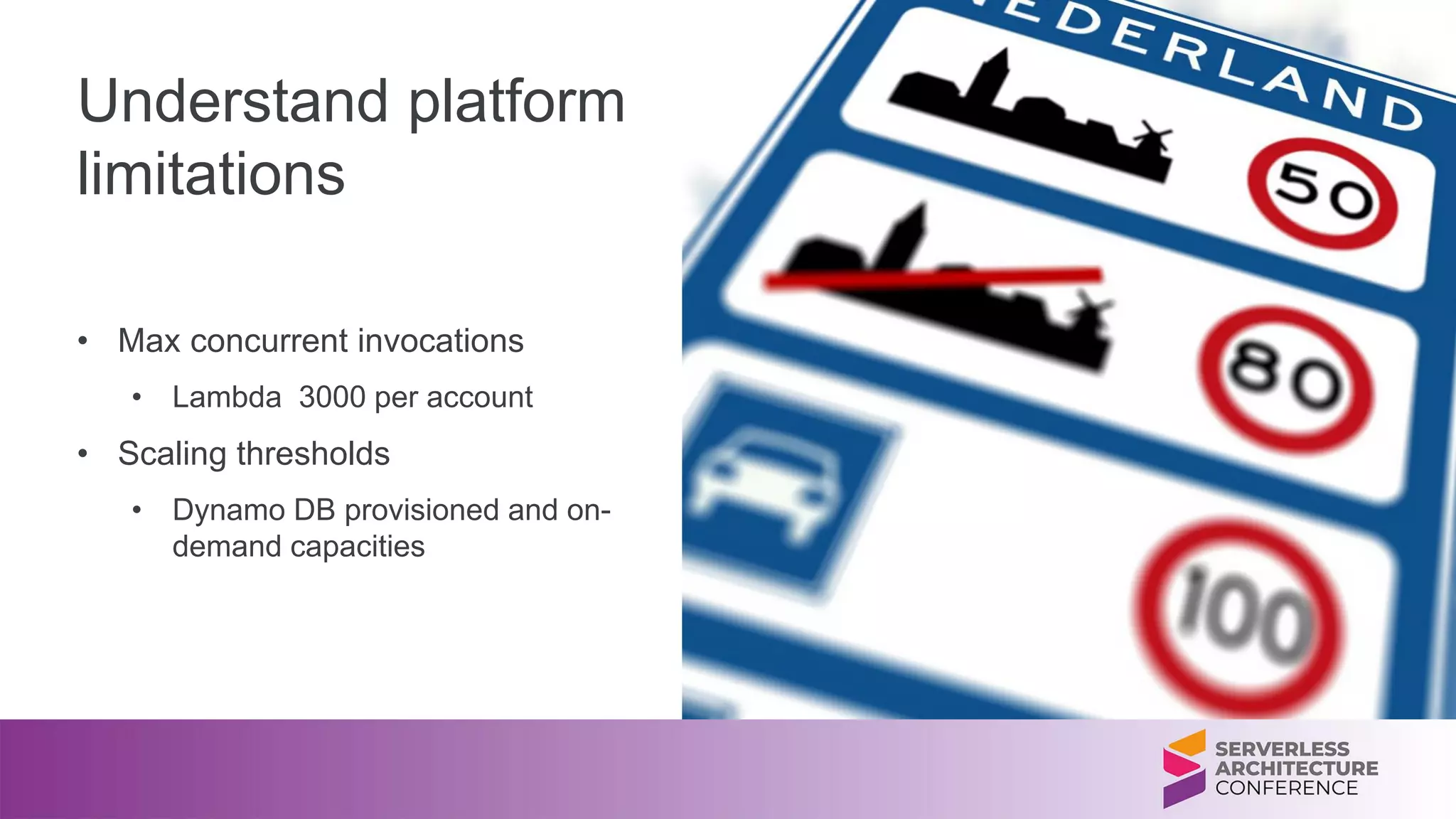 Understand platform limitations

• Max concurrent invocations
  • Lambda 3000 per account
• Scaling thresholds
  • Dynamo DB provisioned and on-demand capacities

EDERLAND

50

80

100

SERVERLESS ARCHITECTURE CONFERENCE